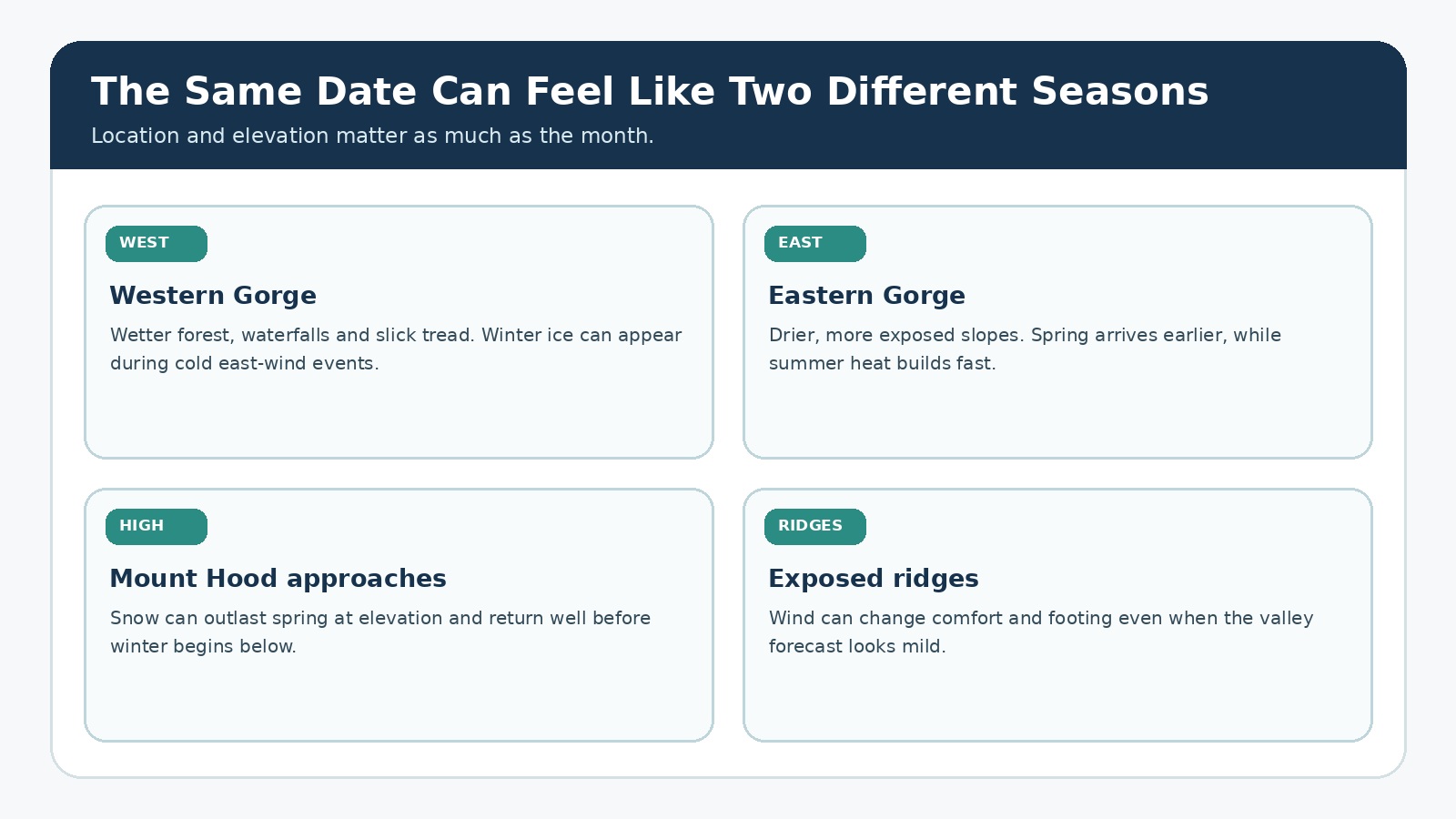 The Same Date Can Feel Like Two Different Seasons

Location and elevation matter as much as the month.

WEST

Western Gorge

Wetter forest, waterfalls and slick tread. Winter ice can appear during cold east-wind events.

EAST

Eastern Gorge

Drier, more exposed slopes. Spring arrives earlier, while summer heat builds fast.

HIGH

Mount Hood approaches

Snow can outlast spring at elevation and return well before winter begins below.

RIDGES

Exposed ridges

Wind can change comfort and footing even when the valley forecast looks mild.